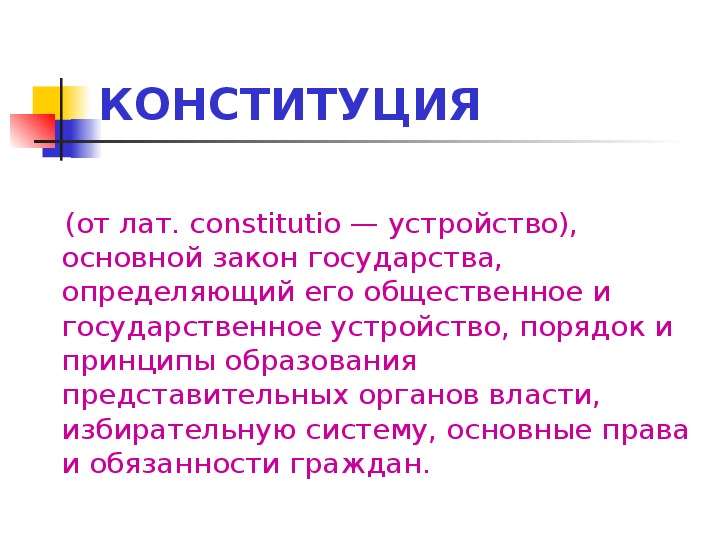 КОНСТИТУЦИЯ

(от лат. constitutio — устройство), основной закон государства, определяющий его общественное и государственное устройство, порядок и принципы образования представительных органов власти, избирательную систему, основные права и обязанности граждан.